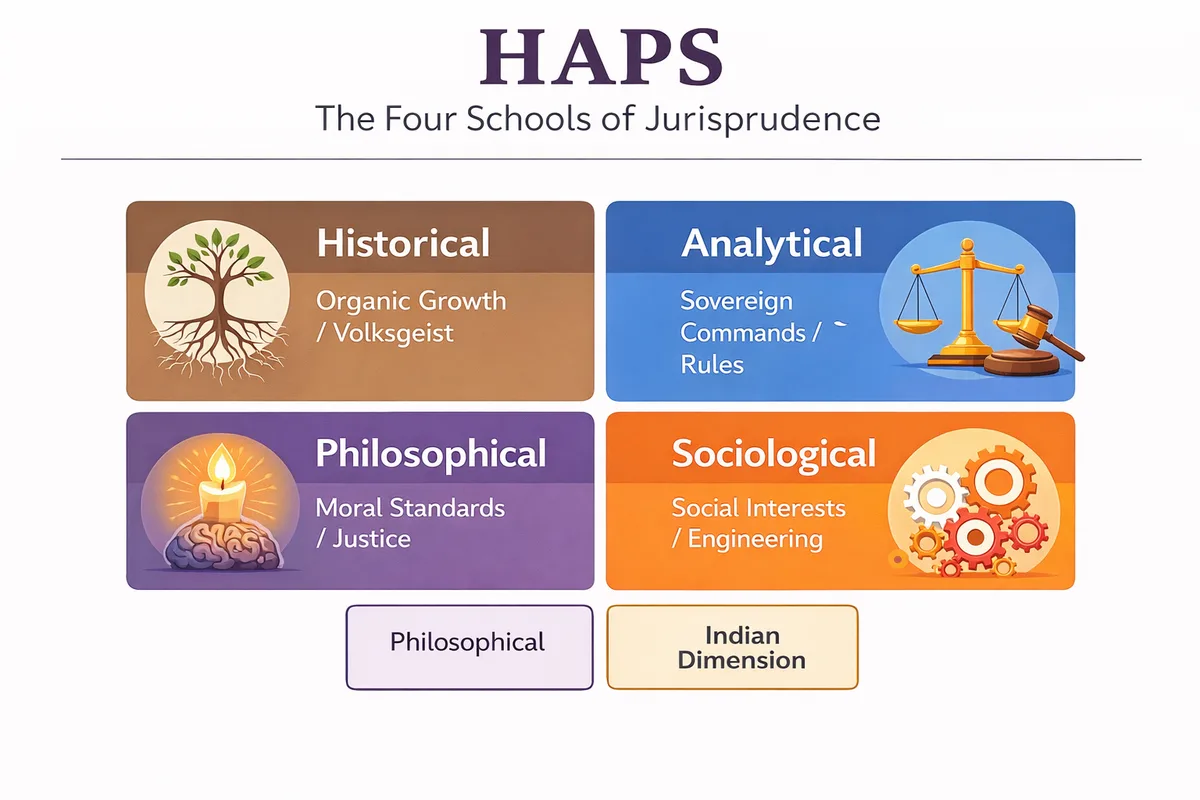 HAPS

The Four Schools of Jurisprudence

Historical

Organic Growth / Volksgeist

Analytical

Sovereign Commands / Rules

Philosophical

Moral Standards / Justice

Sociological

Social Interests / Engineering

Philosophical

Indian Dimension